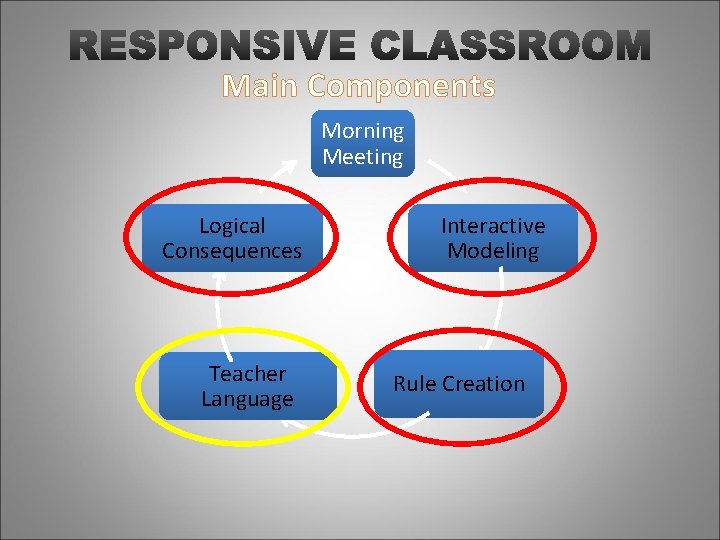 RESPONSIVE CLASSROOM
Main Components

Morning Meeting

Interactive Modeling

Rule Creation

Teacher Language

Logical Consequences